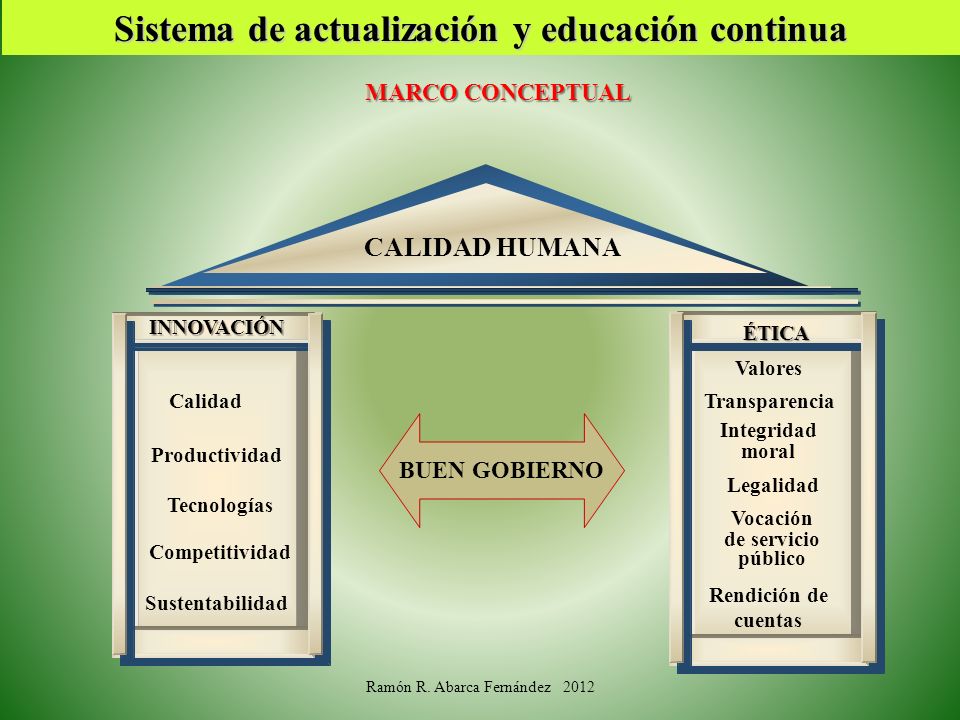 Sistema de actualización y educación continua

MARCO CONCEPTUAL

CALIDAD HUMANA

INNOVACIÓN

Calidad

Productividad

Tecnologías

Competitividad

Sustentabilidad

BUEN GOBIERNO

ÉTICA

Valores

Transparencia

Integridad moral

Legalidad

Vocación de servicio público

Rendición de cuentas

Ramón R. Abarca Fernández 2012